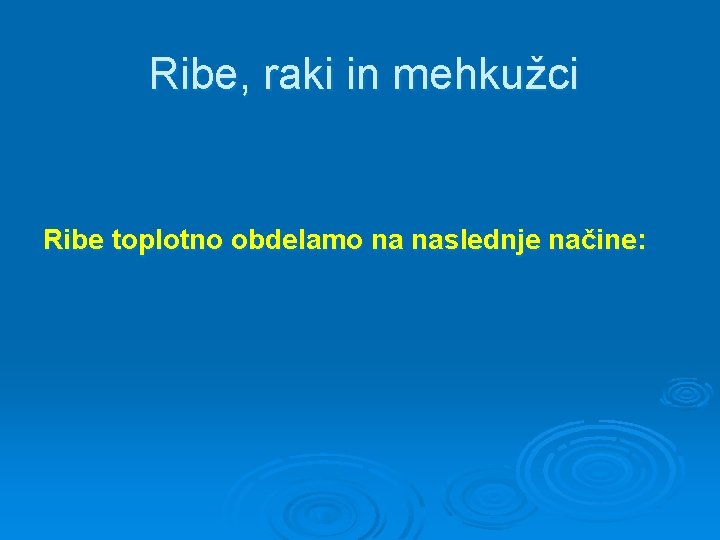 Ribe, raki in mehkužci

Ribe toplotno obdelamo na naslednje načine: